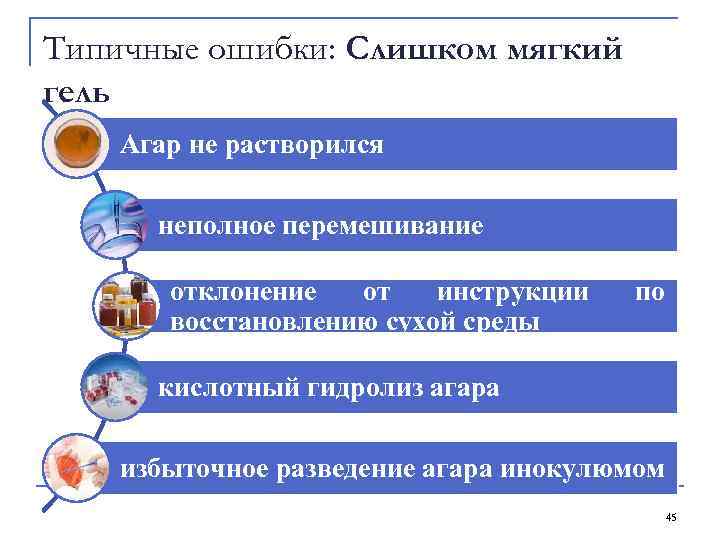 Типичные ошибки: Слишком мягкий гель

Агар не растворился

неполное перемешивание

отклонение от инструкции по восстановлению сухой среды

кислотный гидролиз агара

избыточное разведение агара инокулюмом

45